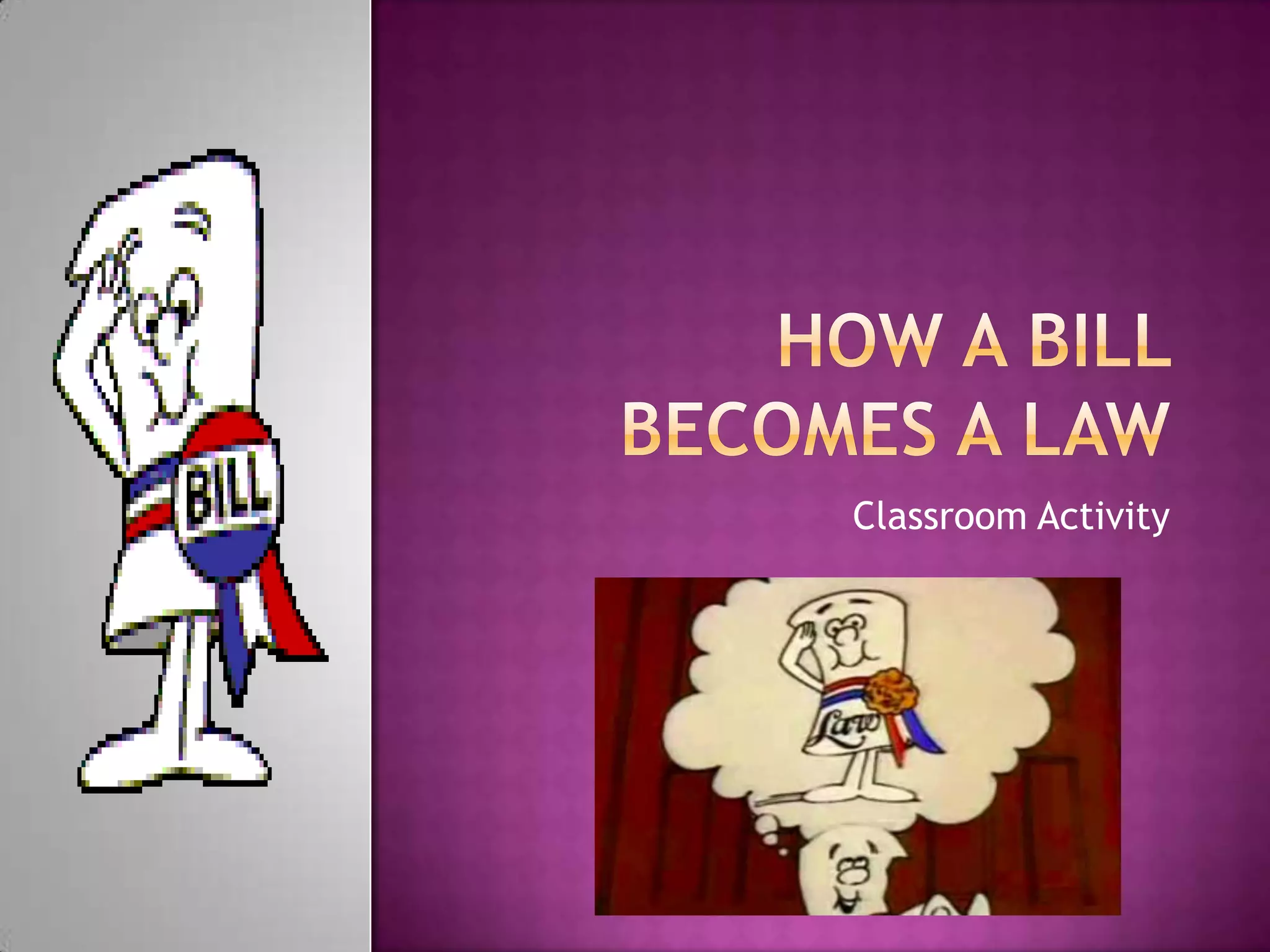 BILL

HOW A BILL BECOMES A LAW

Classroom Activity

Law